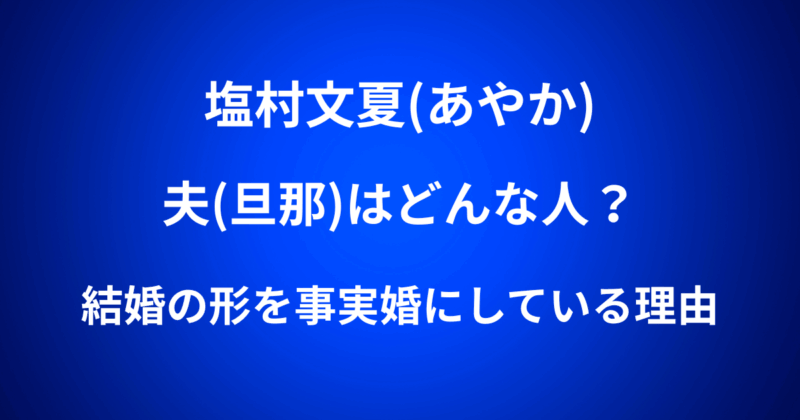 塩村文夏(あやか)

夫(旦那)はどんな人？

結婚の形を事実婚にしている理由